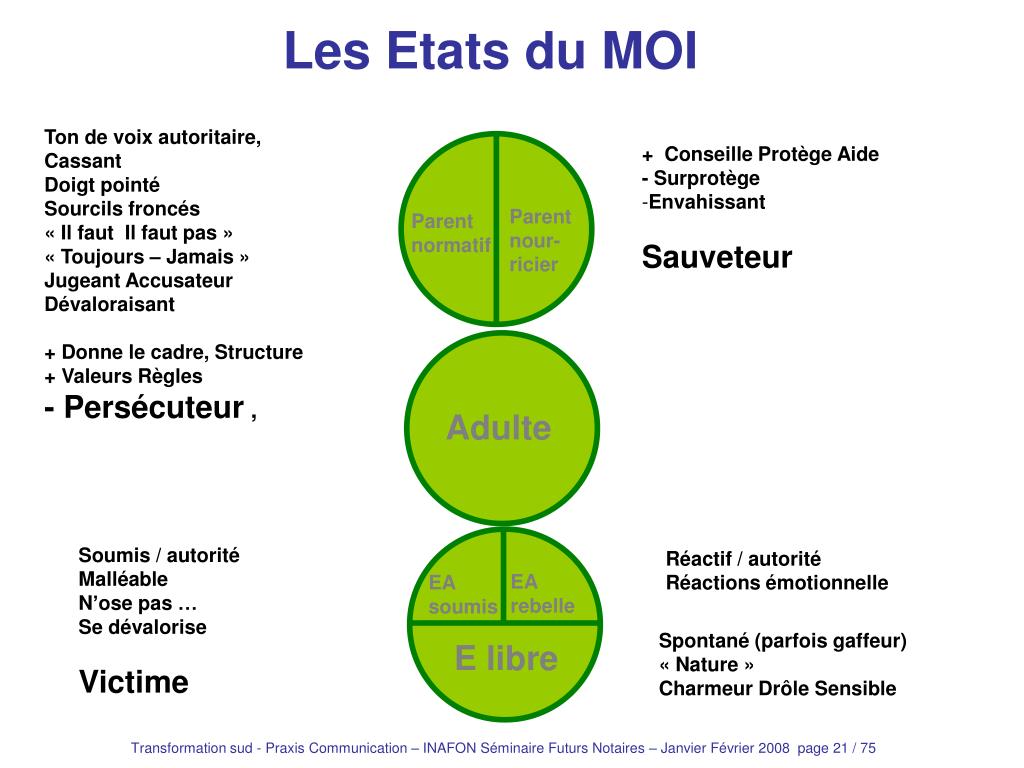 Les Etats du MOI

Ton de voix autoritaire,
Cassant
Doigt pointé
Sourcils froncés
« Il faut Il faut pas »
« Toujours – Jamais »
Jugeant Accusateur
Dévaloraisant

+ Donne le cadre, Structure
+ Valeurs Règles
- Persécuteur ,

Parent normatif

Parent nourricier

+ Conseille Protège Aide
- Surprotège
-Envahissant

Sauveteur

Adulte

Soumis / autorité
Malléable
N'ose pas …
Se dévalorise

Victime

EA soumis

EA rebelle

E libre

Réactif / autorité
Réactions émotionnelle

Spontané (parfois gaffeur)
« Nature »
Charmeur Drôle Sensible

Transformation sud - Praxis Communication – INAFON Séminaire Futurs Notaires – Janvier Février 2008 page 21 / 75